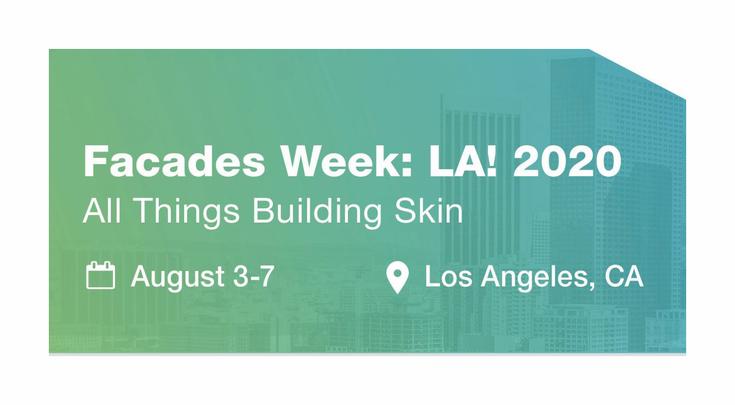 Facades Week: LA! 2020
All Things Building Skin

August 3-7

Los Angeles, CA